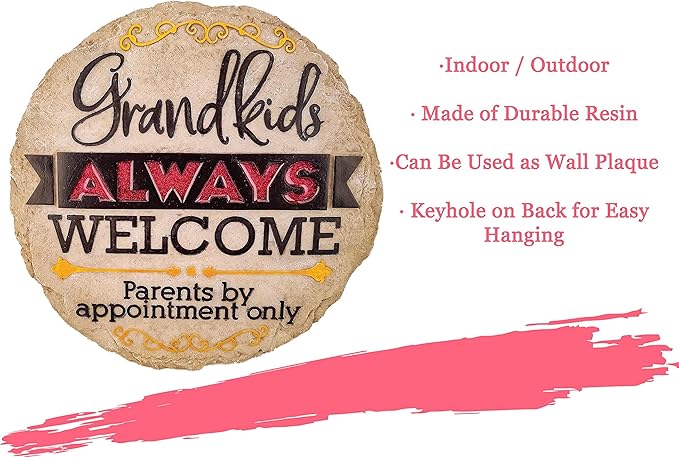 Grandkids
ALWAYS
WELCOME
Parents by appointment only

·Indoor / Outdoor

· Made of Durable Resin

·Can Be Used as Wall Plaque

· Keyhole on Back for Easy Hanging